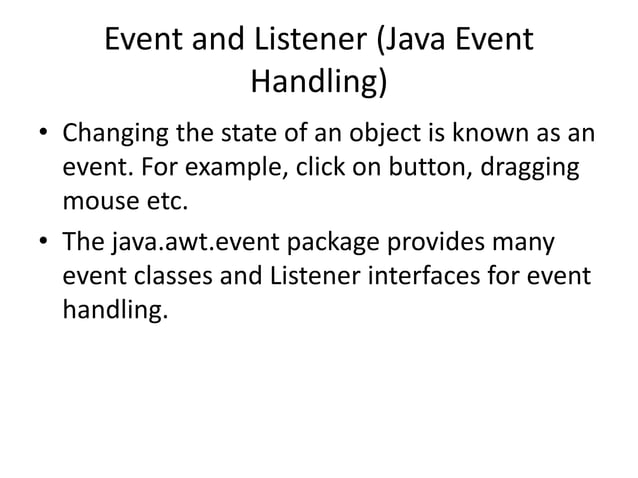 Event and Listener (Java Event Handling)

• Changing the state of an object is known as an event. For example, click on button, dragging mouse etc.

• The java.awt.event package provides many event classes and Listener interfaces for event handling.